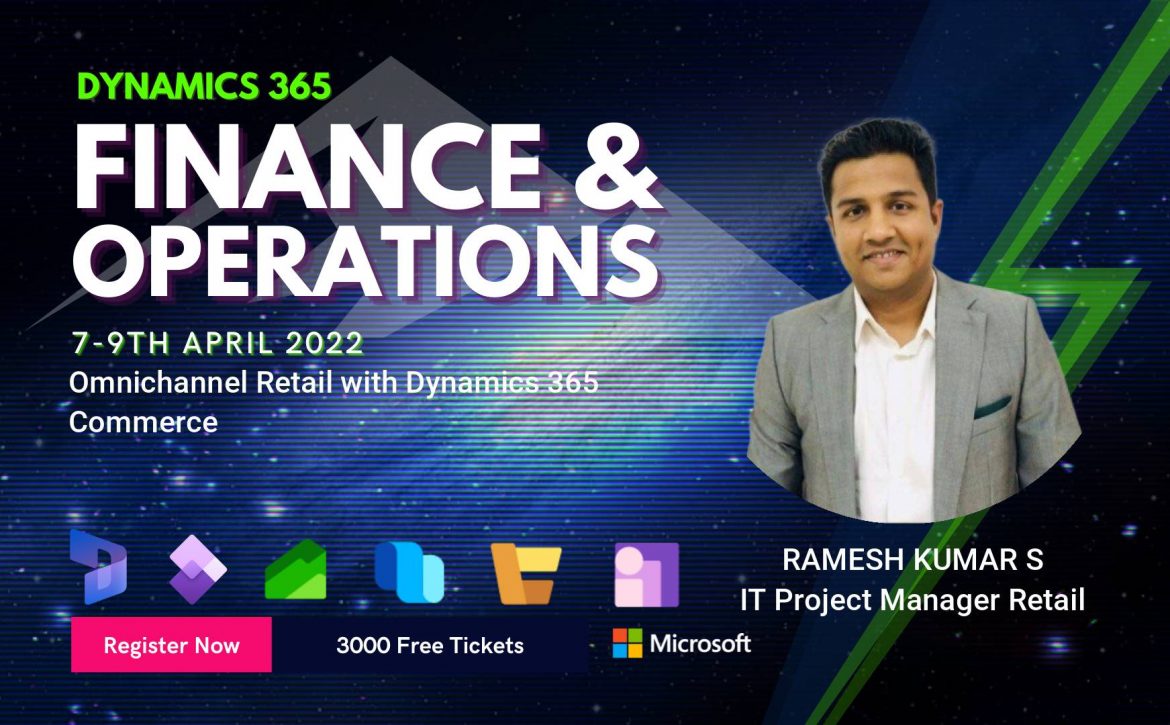 DYNAMICS 365
FINANCE & OPERATIONS

7-9TH APRIL 2022
Omnichannel Retail with Dynamics 365 Commerce

RAMESH KUMAR S
IT Project Manager Retail

Register Now
3000 Free Tickets
Microsoft